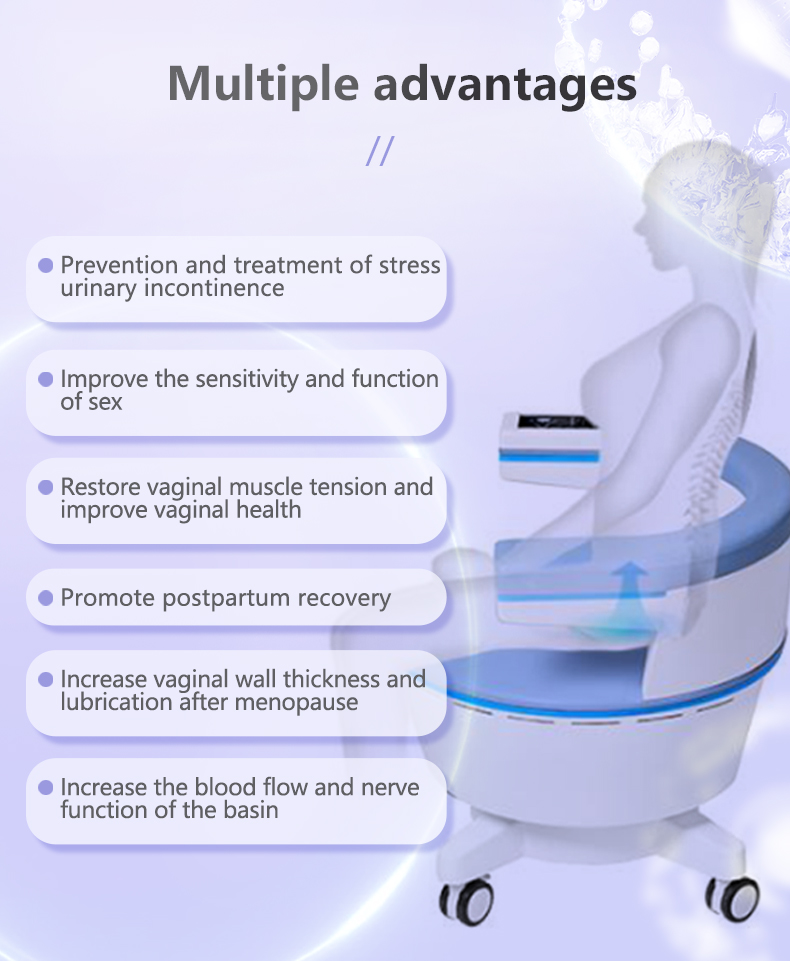 Multiple advantages

//

Prevention and treatment of stress urinary incontinence

Improve the sensitivity and function of sex

Restore vaginal muscle tension and improve vaginal health

Promote postpartum recovery

Increase vaginal wall thickness and lubrication after menopause

Increase the blood flow and nerve function of the basin